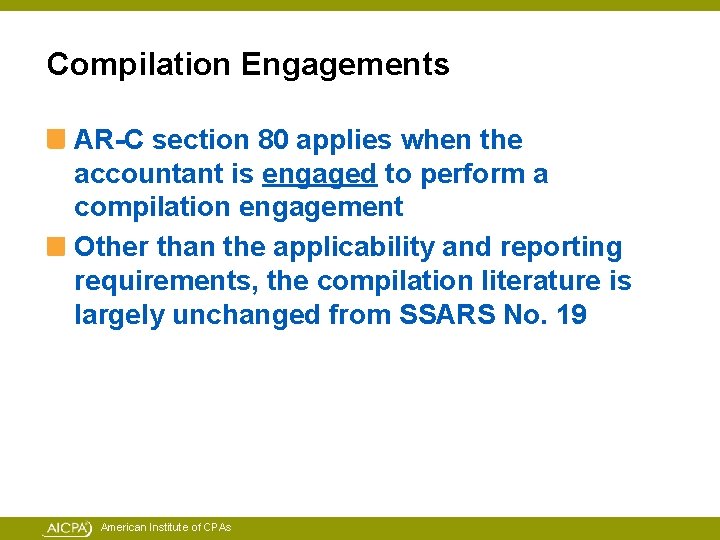 Compilation Engagements

AR-C section 80 applies when the accountant is engaged to perform a compilation engagement

Other than the applicability and reporting requirements, the compilation literature is largely unchanged from SSARS No. 19

AICPA American Institute of CPAs